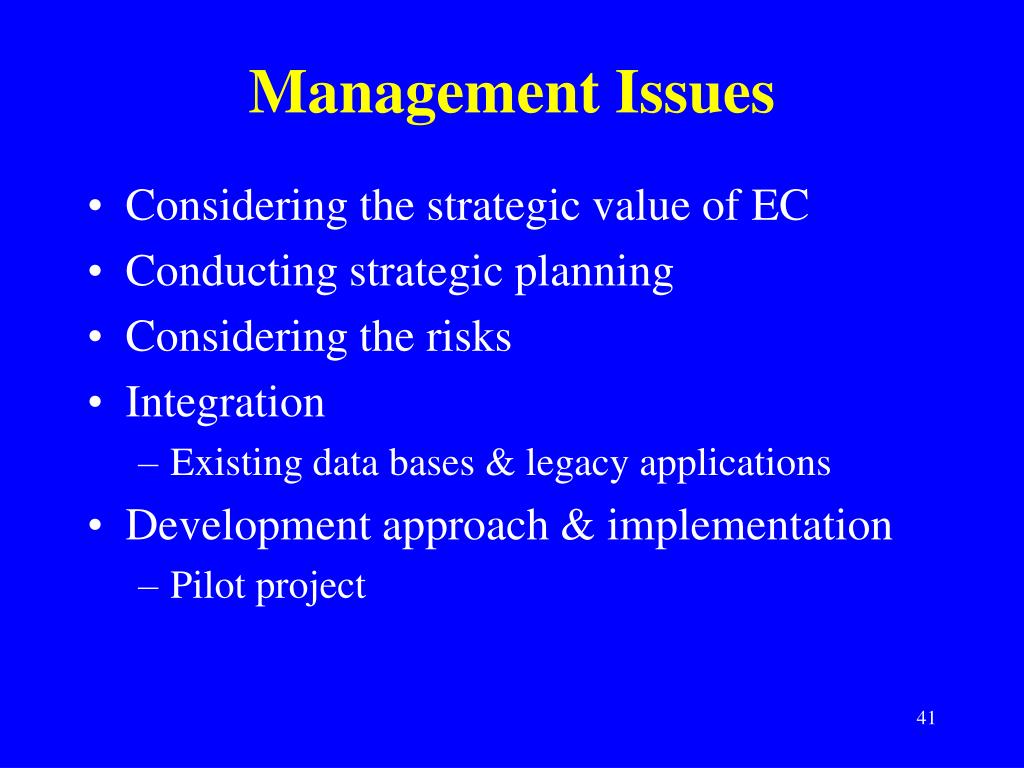 Management Issues

• Considering the strategic value of EC
• Conducting strategic planning
• Considering the risks
• Integration
– Existing data bases & legacy applications
• Development approach & implementation
– Pilot project

41